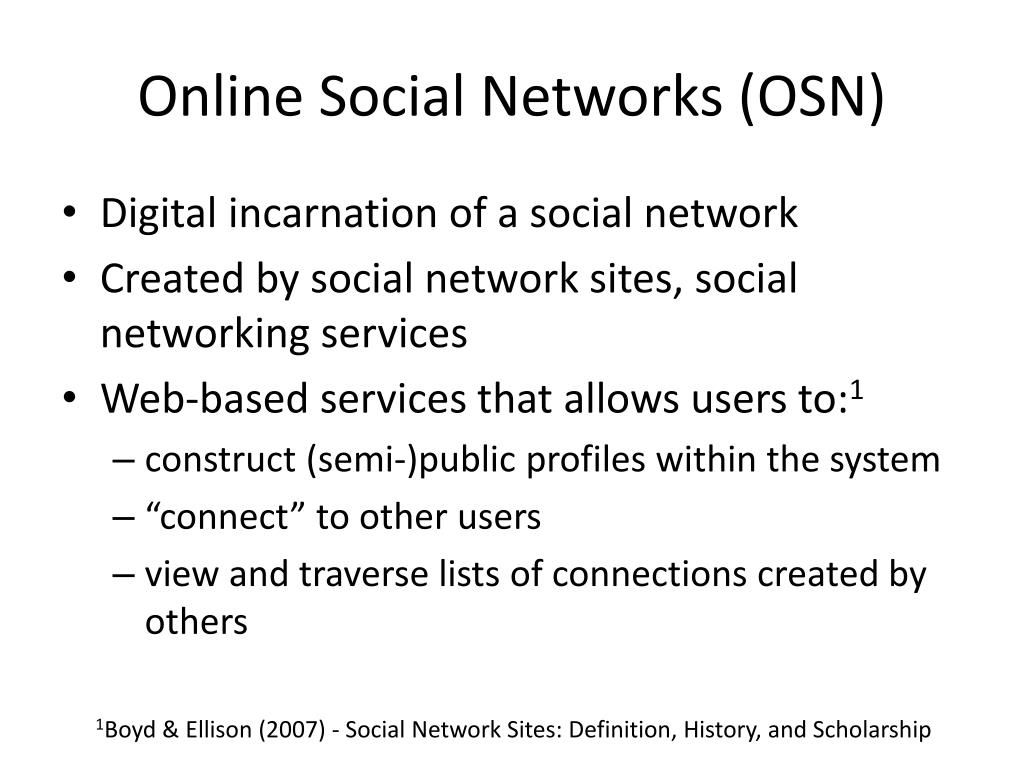 Online Social Networks (OSN)

• Digital incarnation of a social network
• Created by social network sites, social networking services
• Web-based services that allows users to:$^1$
– construct (semi-)public profiles within the system
– “connect” to other users
– view and traverse lists of connections created by others

$^1$Boyd & Ellison (2007) - Social Network Sites: Definition, History, and Scholarship